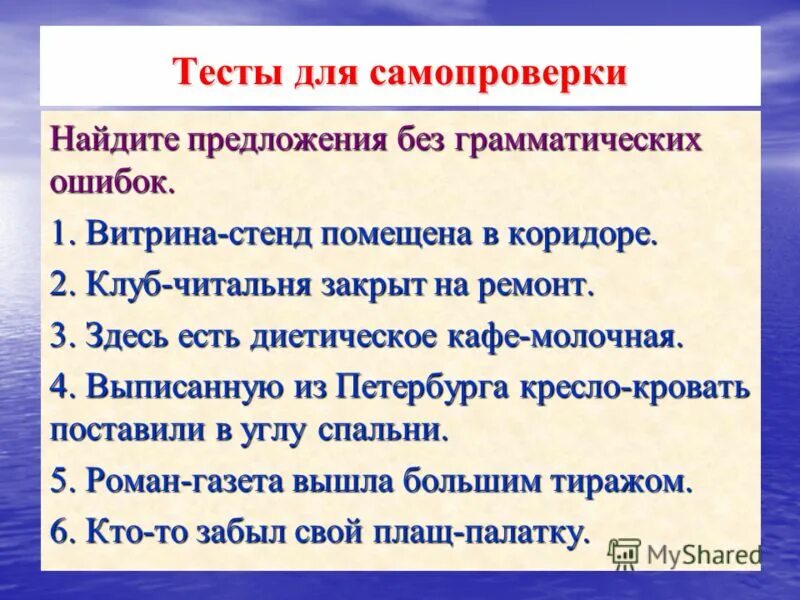 Тесты для самопроверки

Найдите предложения без грамматических ошибок.

1. Витрина-стенд помещена в коридоре.

2. Клуб-читальня закрыт на ремонт.

3. Здесь есть диетическое кафе-молочная.

4. Выписанную из Петербурга кресло-кровать поставили в углу спальни.

5. Роман-газета вышла большим тиражом.

6. Кто-то забыл свой плащ-палатку.

MyShared